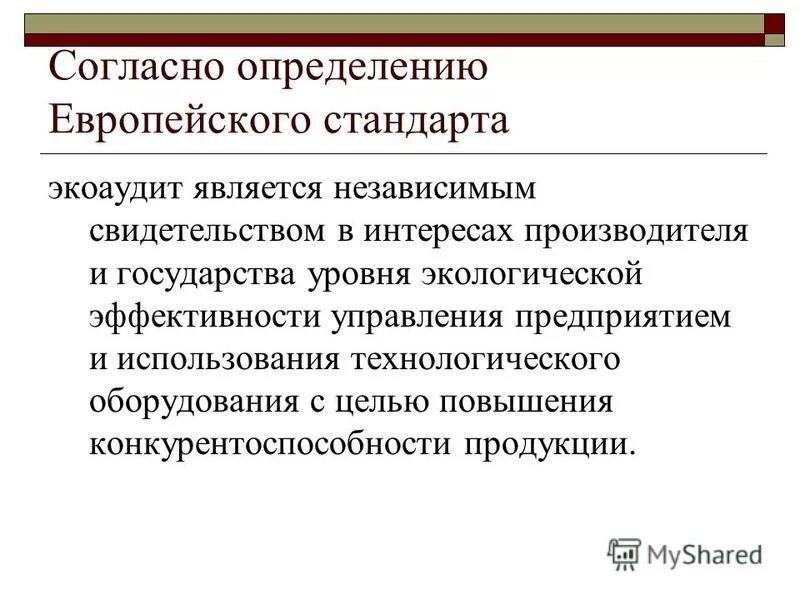 Согласно определению Европейского стандарта

экоаудит является независимым свидетельством в интересах производителя и государства уровня экологической эффективности управления предприятием и использования технологического оборудования с целью повышения конкурентоспособности продукции.

MyShared